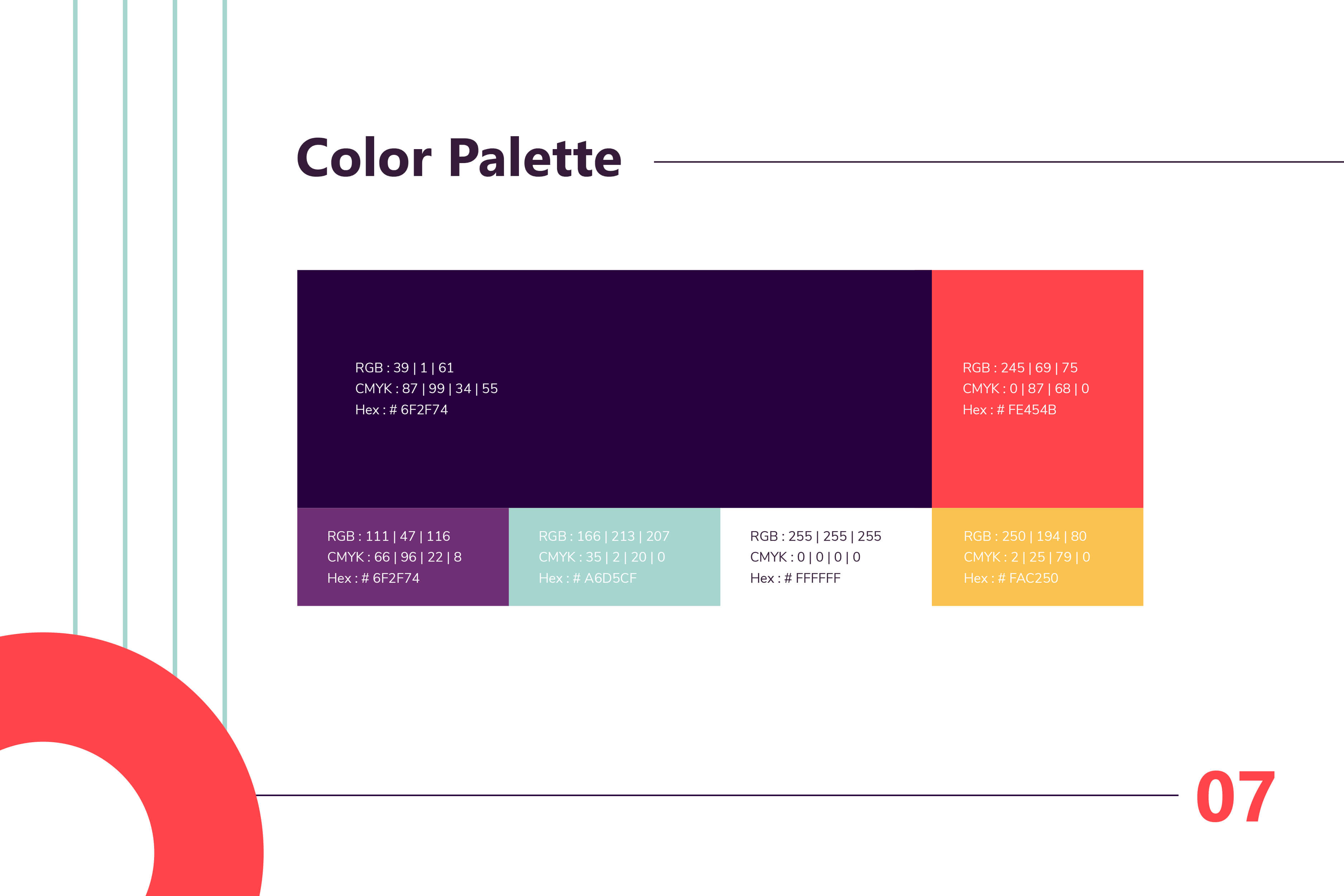 Color Palette

RGB : 39 | 1 | 61
CMYK : 87 | 99 | 34 | 55
Hex : # 6F2F74

RGB : 245 | 69 | 75
CMYK : 0 | 87 | 68 | 0
Hex : # FE454B

RGB : 111 | 47 | 116
CMYK : 66 | 96 | 22 | 8
Hex : # 6F2F74

RGB : 166 | 213 | 207
CMYK : 35 | 2 | 20 | 0
Hex : # A6D5CF

RGB : 255 | 255 | 255
CMYK : 0 | 0 | 0 | 0
Hex : # FFFFFF

RGB : 250 | 194 | 80
CMYK : 2 | 25 | 79 | 0
Hex : # FAC250

07